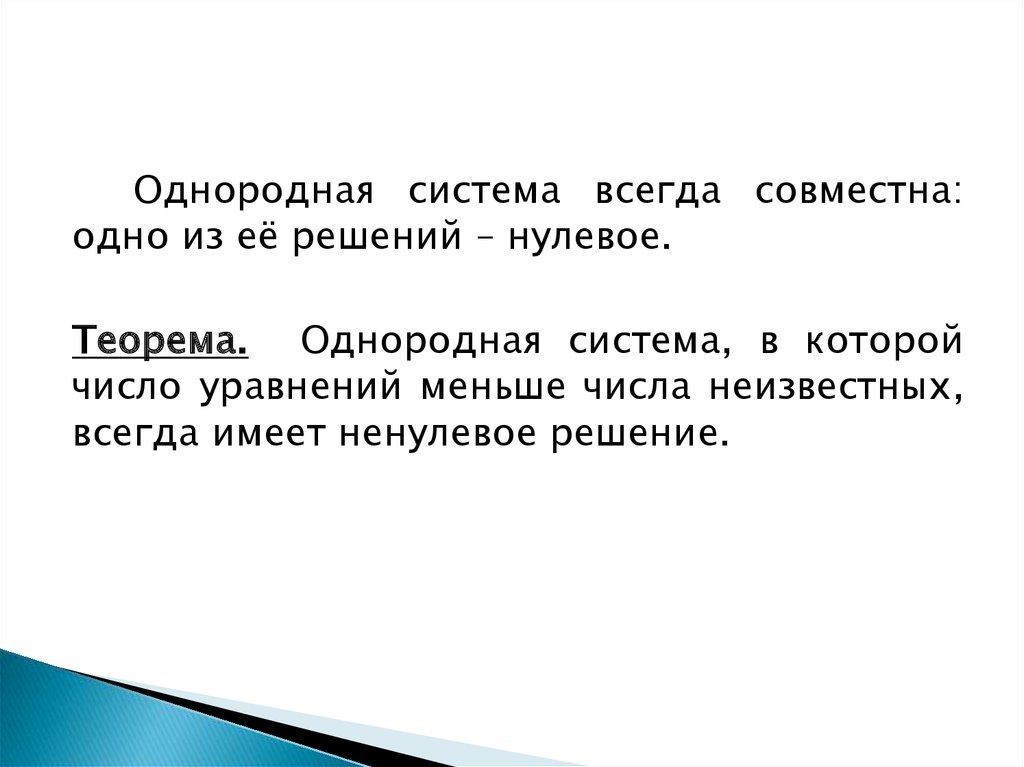 Однородная система всегда совместна: одно из её решений – нулевое.

Теорема. Однородная система, в которой число уравнений меньше числа неизвестных, всегда имеет ненулевое решение.